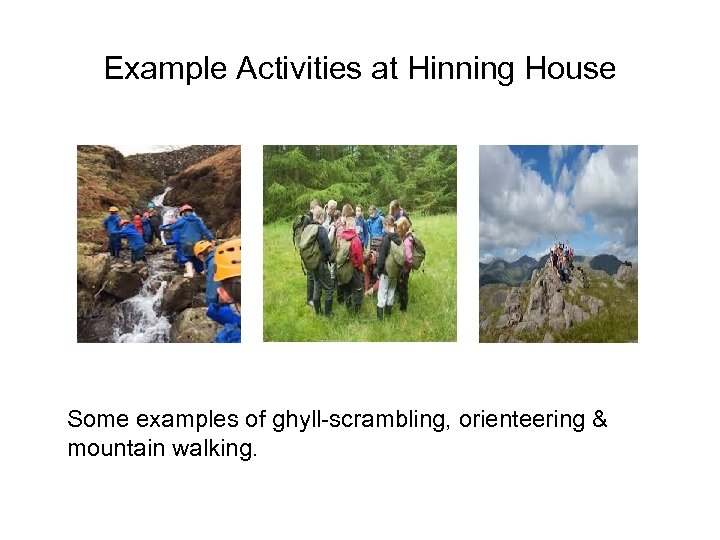 Example Activities at Hinning House

Some examples of ghyll-scrambling, orienteering & mountain walking.